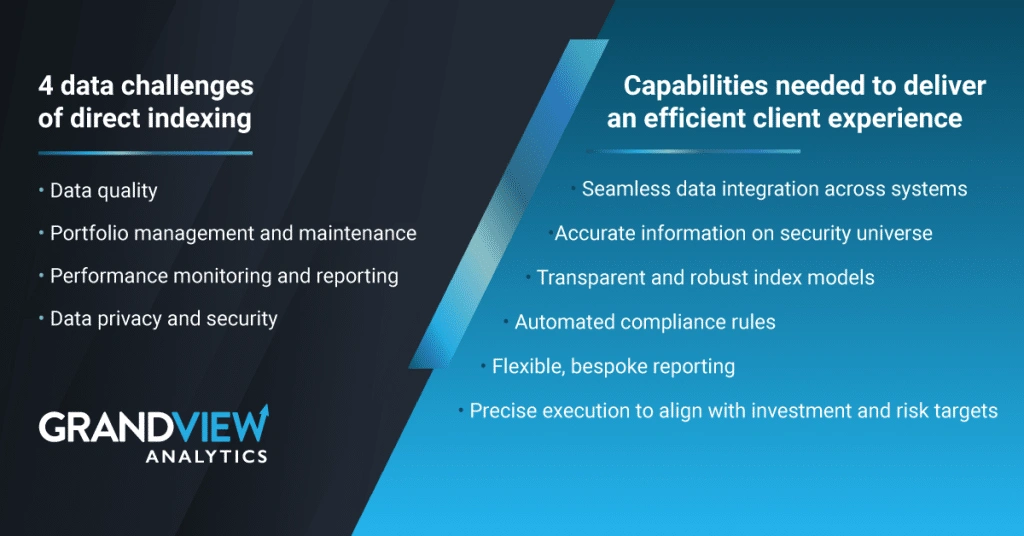 4 data challenges of direct indexing

• Data quality
• Portfolio management and maintenance
• Performance monitoring and reporting
• Data privacy and security

GRANDVIEW ANALYTICS

Capabilities needed to deliver an efficient client experience

• Seamless data integration across systems
• Accurate information on security universe
• Transparent and robust index models
• Automated compliance rules
• Flexible, bespoke reporting
• Precise execution to align with investment and risk targets